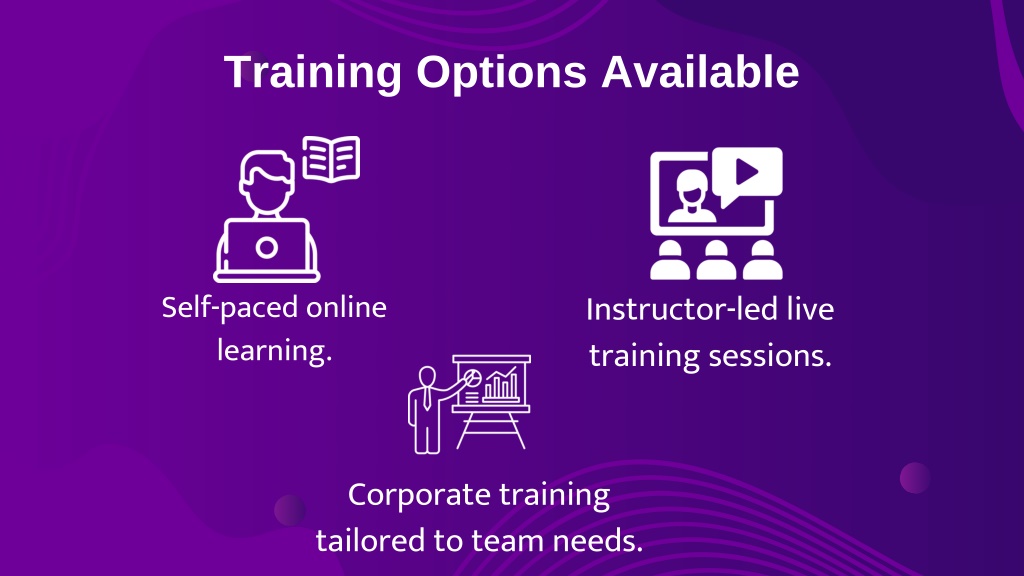 Training Options Available

Self-paced online learning.

Instructor-led live training sessions.

Corporate training tailored to team needs.